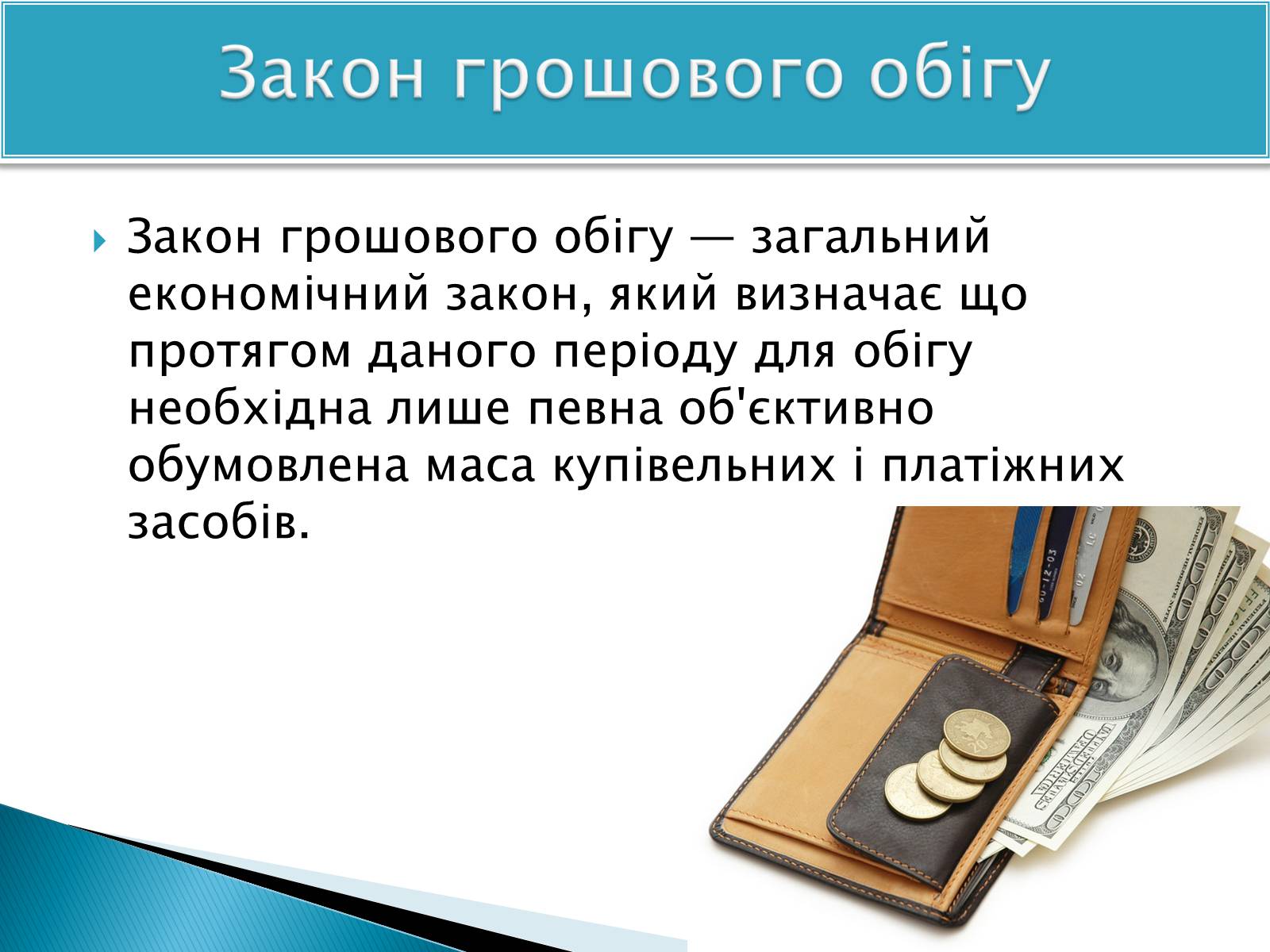 Закон грошового обігу

Закон грошового обігу — загальний економічний закон, який визначає що протягом даного періоду для обігу необхідна лише певна об'єктивно обумовлена маса купівельних і платіжних засобів.